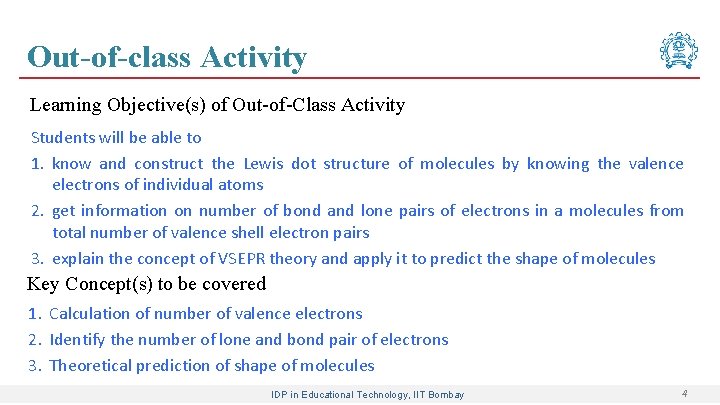 Out-of-class Activity

Learning Objective(s) of Out-of-Class Activity

Students will be able to

1. know and construct the Lewis dot structure of molecules by knowing the valence electrons of individual atoms

2. get information on number of bond and lone pairs of electrons in a molecules from total number of valence shell electron pairs

3. explain the concept of VSEPR theory and apply it to predict the shape of molecules

Key Concept(s) to be covered

1. Calculation of number of valence electrons

2. Identify the number of lone and bond pair of electrons

3. Theoretical prediction of shape of molecules

IDP in Educational Technology, IIT Bombay

4